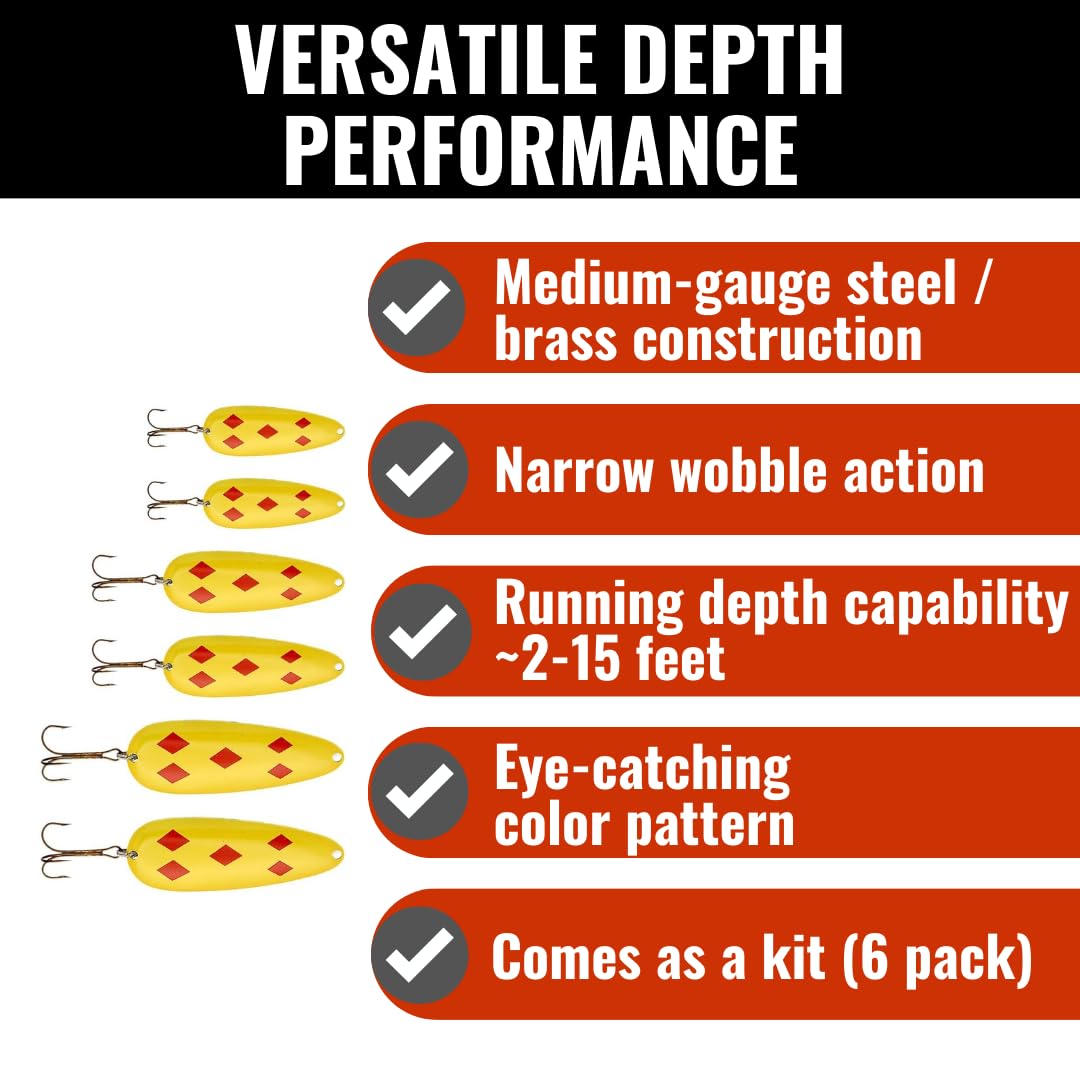 VERSATILE DEPTH PERFORMANCE

Medium-gauge steel / brass construction

Narrow wobble action

Running depth capability ~2-15 feet

Eye-catching color pattern

Comes as a kit (6 pack)